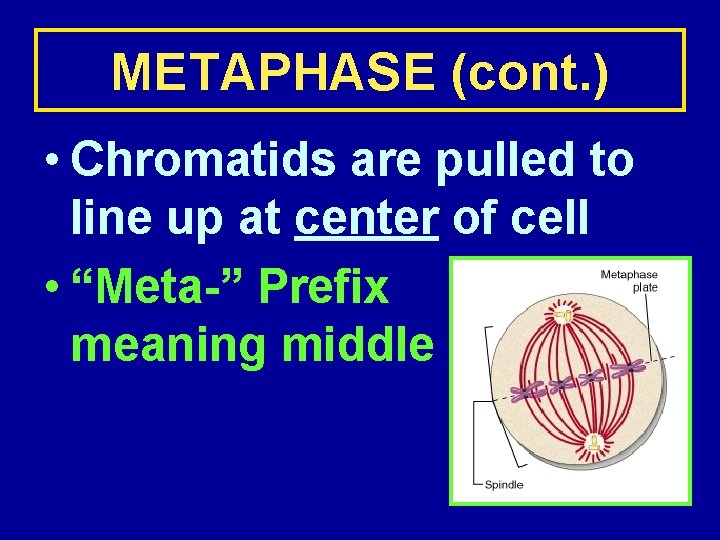 METAPHASE (cont.)

• Chromatids are pulled to line up at center of cell

• “Meta-” Prefix meaning middle

Metaphase plate

Spindle